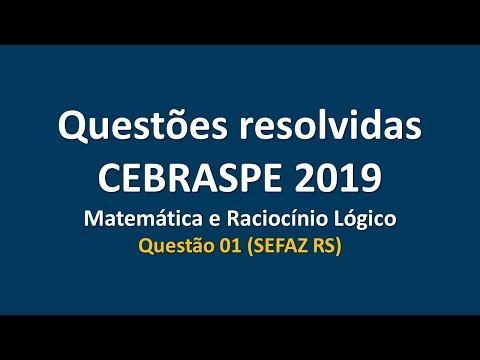 Questões resolvidas
CEBRASPE 2019
Matemática e Raciocínio Lógico
Questão 01 (SEFAZ RS)